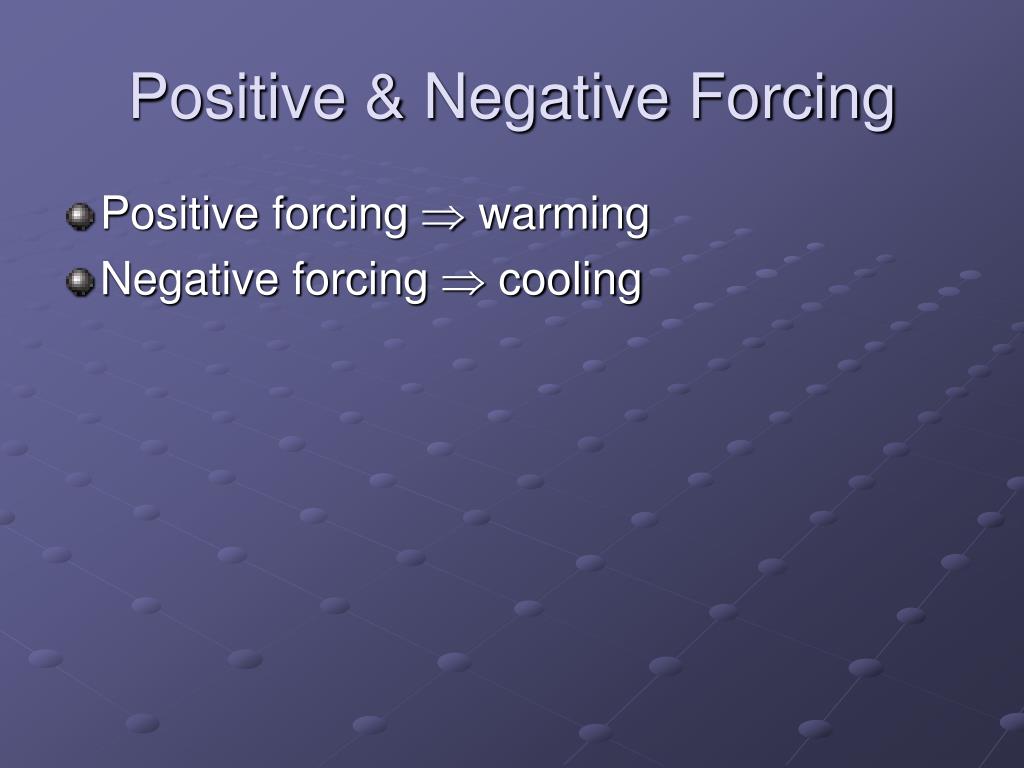 Positive & Negative Forcing

Positive forcing $\Rightarrow$ warming

Negative forcing $\Rightarrow$ cooling